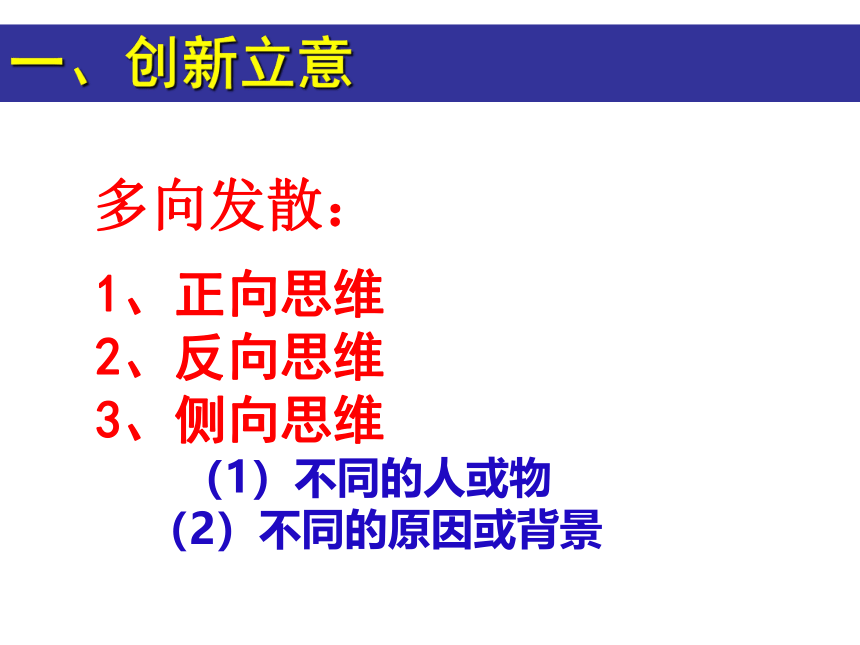 一、创新立意

多向发散：

1、正向思维
2、反向思维
3、侧向思维
（1）不同的人或物
（2）不同的原因或背景